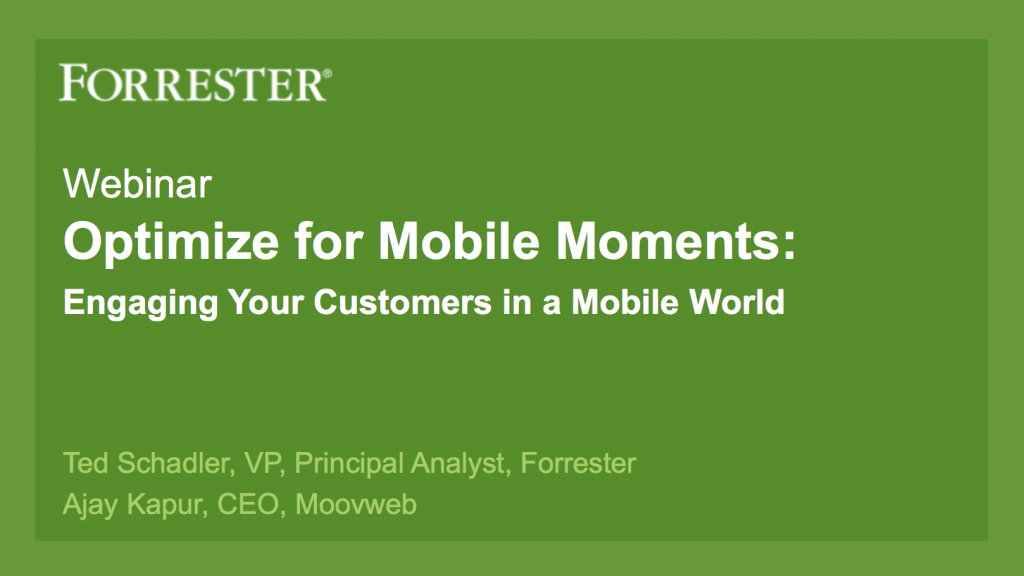 FORRESTER®

Webinar
Optimize for Mobile Moments:
Engaging Your Customers in a Mobile World

Ted Schadler, VP, Principal Analyst, Forrester
Ajay Kapur, CEO, Moovweb